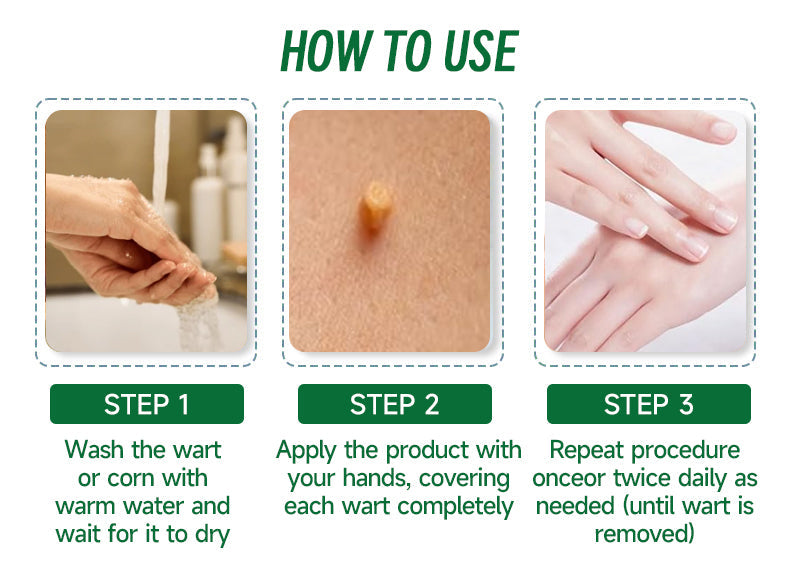 HOW TO USE

STEP 1

Wash the wart or corn with warm water and wait for it to dry

STEP 2

Apply the product with your hands, covering each wart completely

STEP 3

Repeat procedure onceor twice daily as needed (until wart is removed)